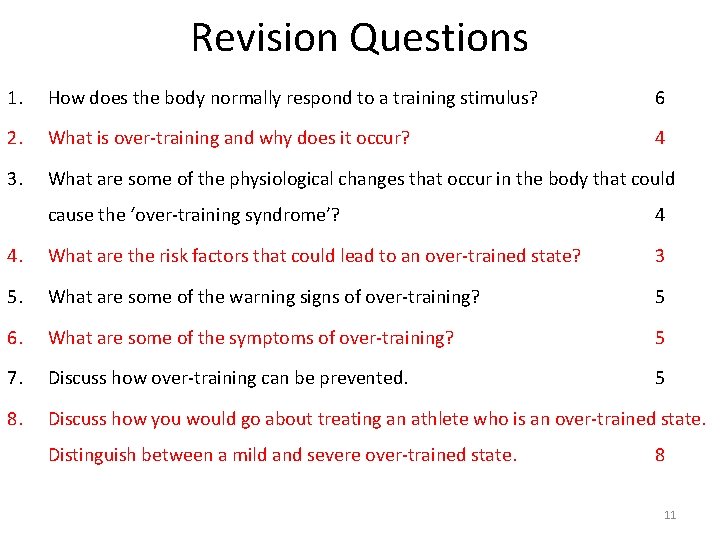 Revision Questions

1. How does the body normally respond to a training stimulus? 6

2. What is over-training and why does it occur? 4

3. What are some of the physiological changes that occur in the body that could cause the ‘over-training syndrome’? 4

4. What are the risk factors that could lead to an over-trained state? 3

5. What are some of the warning signs of over-training? 5

6. What are some of the symptoms of over-training? 5

7. Discuss how over-training can be prevented. 5

8. Discuss how you would go about treating an athlete who is an over-trained state. Distinguish between a mild and severe over-trained state. 8

11